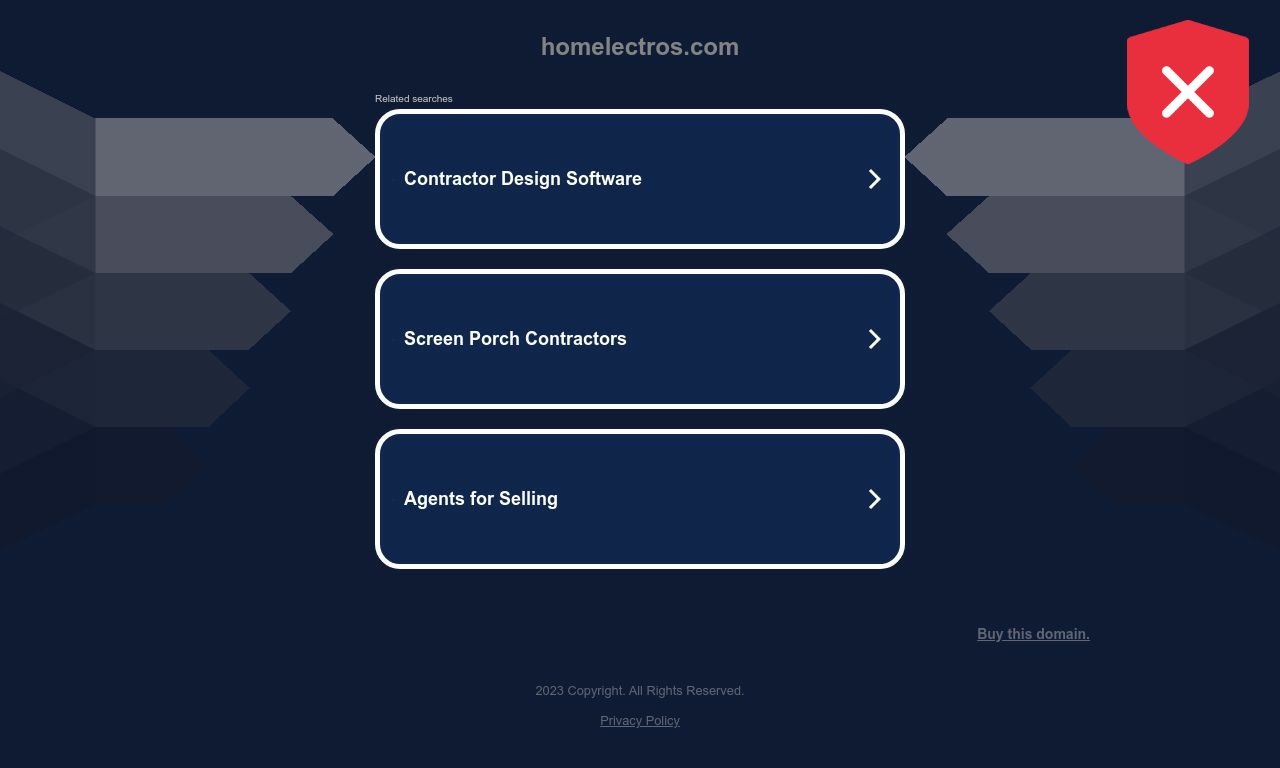 homelectros.com

Related searches

Contractor Design Software

Screen Porch Contractors

Agents for Selling

Buy this domain.

2023 Copyright. All Rights Reserved.

Privacy Policy